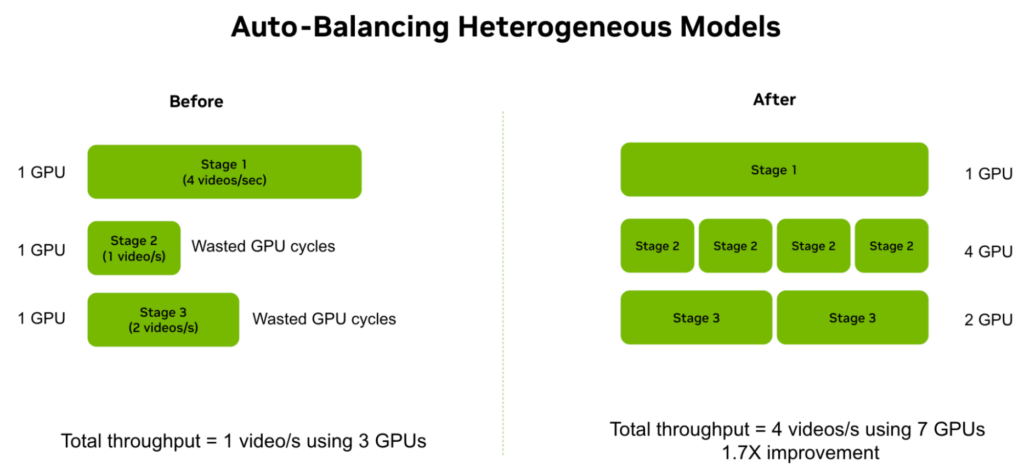 Auto-Balancing Heterogeneous Models

Before

1 GPU Stage 1 (4 videos/sec)

1 GPU Stage 2 (1 video/s) Wasted GPU cycles

1 GPU Stage 3 (2 videos/s) Wasted GPU cycles

Total throughput = 1 video/s using 3 GPUs

After

Stage 1 1 GPU

Stage 2 Stage 2 Stage 2 Stage 2 4 GPU

Stage 3 Stage 3 2 GPU

Total throughput = 4 videos/s using 7 GPUs
1.7X improvement